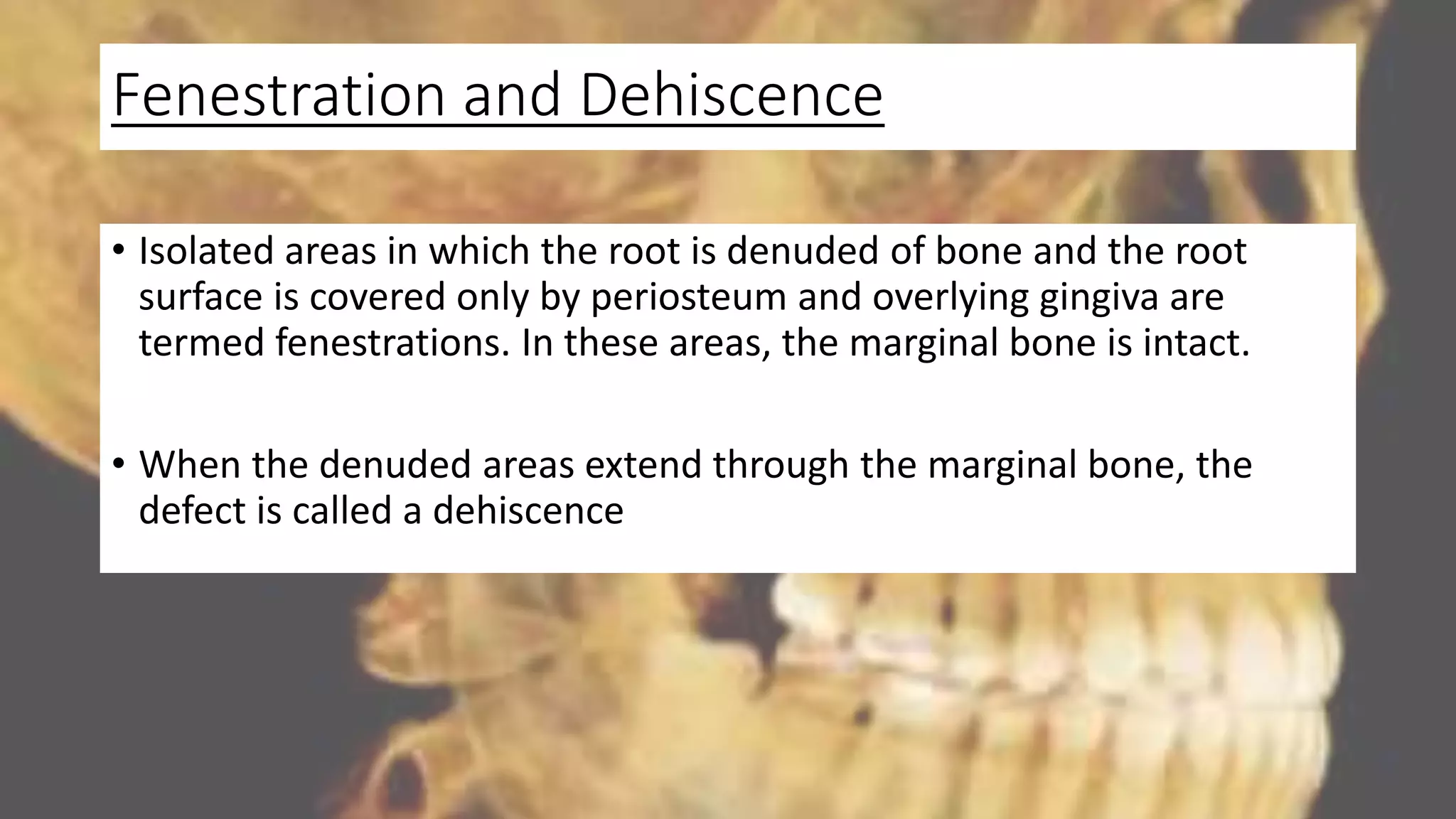 Fenestration and Dehiscence

• Isolated areas in which the root is denuded of bone and the root surface is covered only by periosteum and overlying gingiva are termed fenestrations. In these areas, the marginal bone is intact.

• When the denuded areas extend through the marginal bone, the defect is called a dehiscence